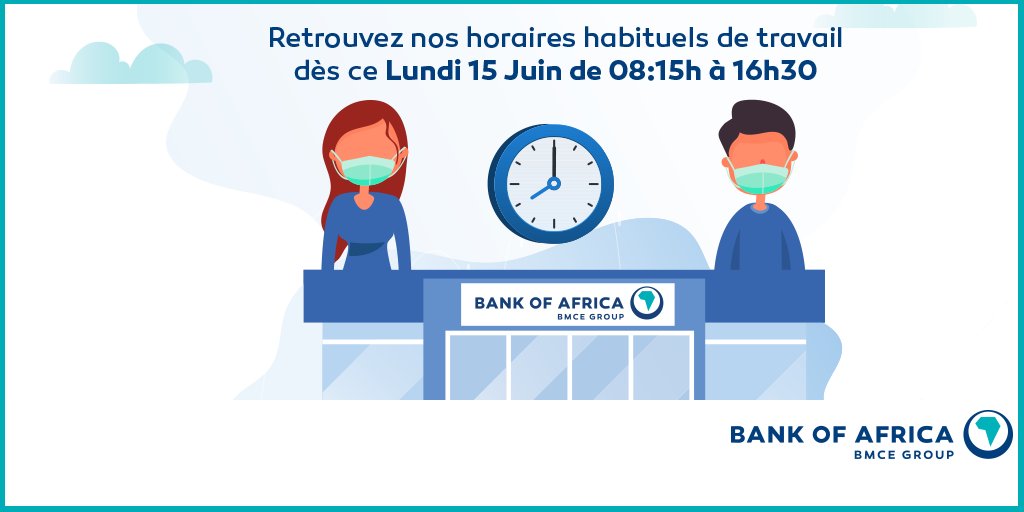 Retrouvez nos horaires habituels de travail dès ce Lundi 15 Juin de 08:15h à 16h30

BANK OF AFRICA
BMCE GROUP

BANK OF AFRICA
BMCE GROUP